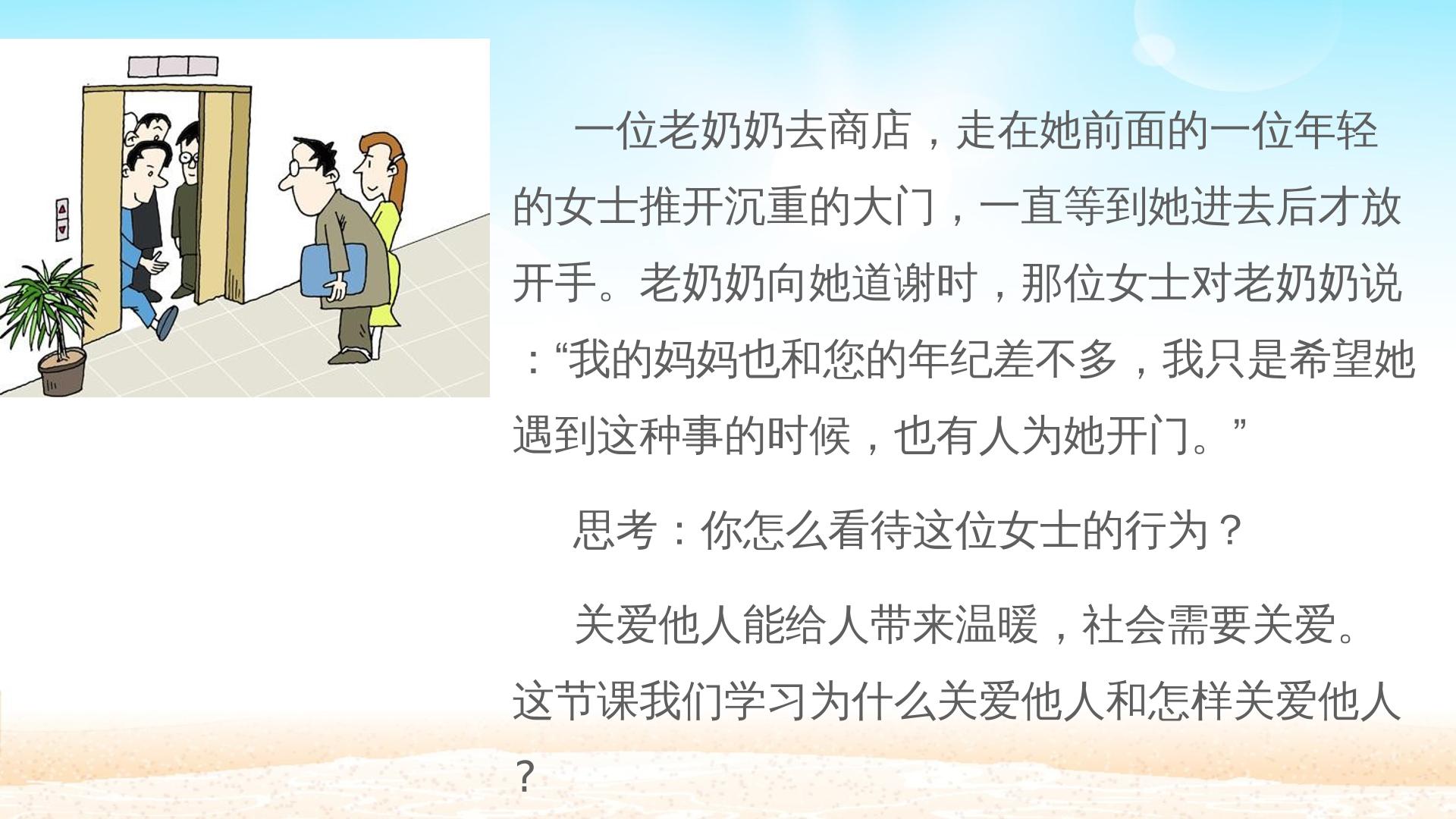 一位老奶奶去商店，走在她前面的一位年轻的女士推开沉重的大门，一直等到她进去后才放开手。老奶奶向她道谢时，那位女士对老奶奶说：“我的妈妈也和您的年纪差不多，我只是希望她遇到这种事的时候，也有人为她开门。”

思考：你怎么看待这位女士的行为？

关爱他人能给人带来温暖，社会需要关爱。这节课我们学习为什么关爱他人和怎样关爱他人？